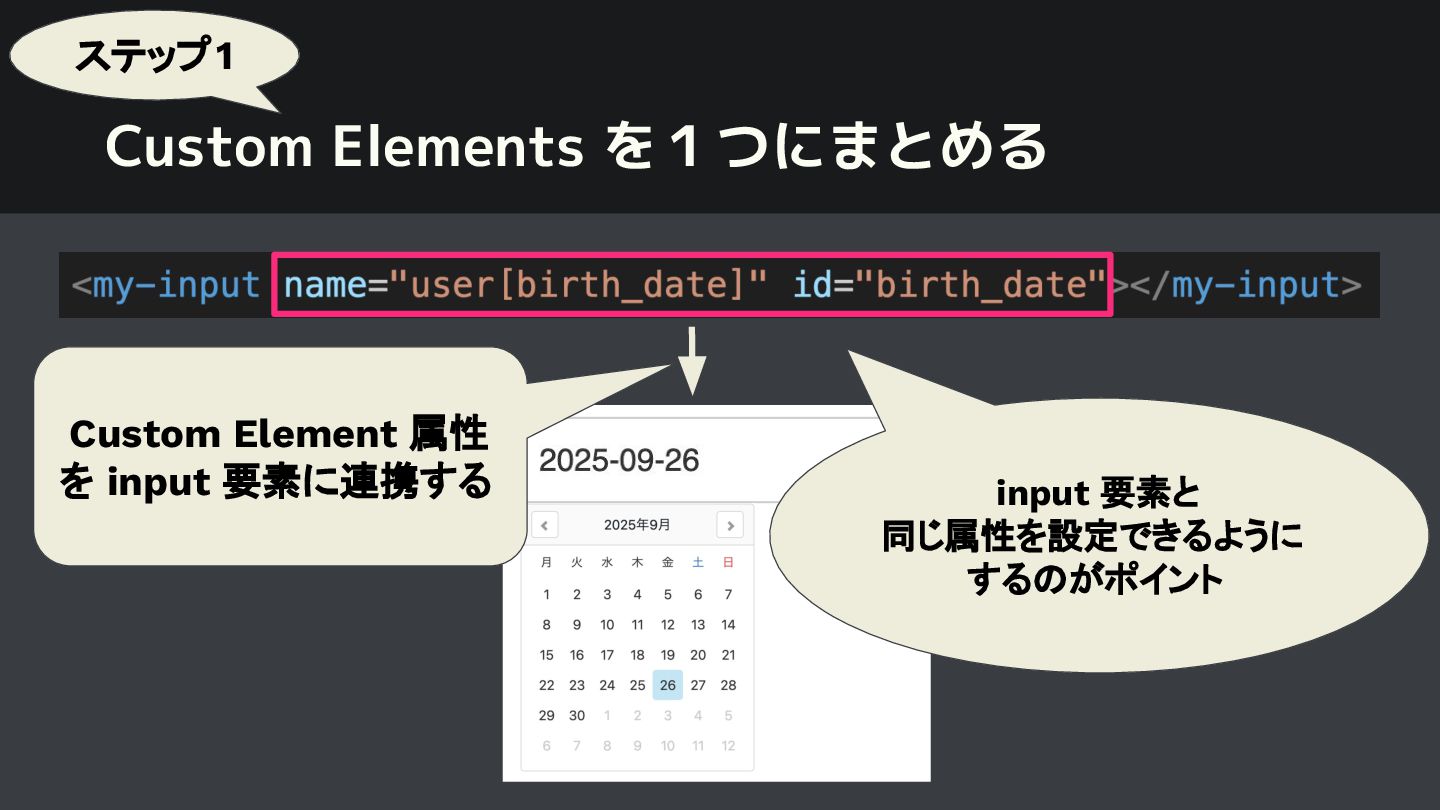 ステップ1

Custom Elements を１つにまとめる

<my-input name="user[birth_date]" id="birth_date"></my-input>

Custom Element 属性を input 要素に連携する

2025-09-26

2025年9月

| 月 | 火 | 水 | 木 | 金 | 土 | 日 |
|---|---|---|---|---|---|---|
| 1 | 2 | 3 | 4 | 5 | 6 | 7 |
| 8 | 9 | 10 | 11 | 12 | 13 | 14 |
| 15 | 16 | 17 | 18 | 19 | 20 | 21 |
| 22 | 23 | 24 | 25 | 26 | 27 | 28 |
| 29 | 30 | 1 | 2 | 3 | 4 | 5 |
| 6 | 7 | 8 | 9 | 10 | 11 | 12 |

input 要素と同じ属性を設定できるようにするのがポイント